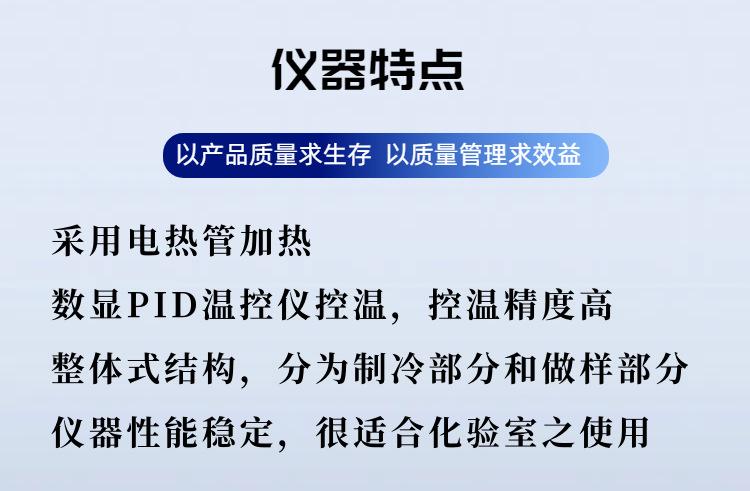 仪器特点

以产品质量求生存 以质量管理求效益

采用电热管加热

数显PID温控仪控温，控温精度高

整体式结构，分为制冷部分和做样部分

仪器性能稳定，很适合化验室之使用